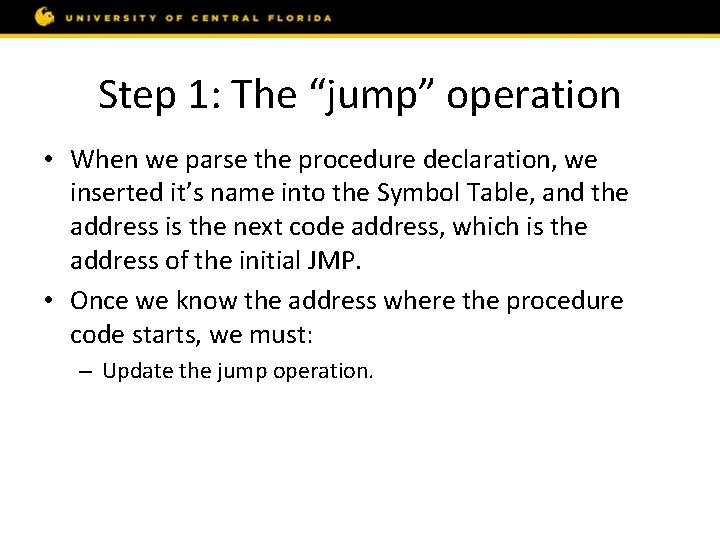 UNIVERSITY OF CENTRAL FLORIDA

Step 1: The “jump” operation

• When we parse the procedure declaration, we inserted it’s name into the Symbol Table, and the address is the next code address, which is the address of the initial JMP.

• Once we know the address where the procedure code starts, we must:

– Update the jump operation.